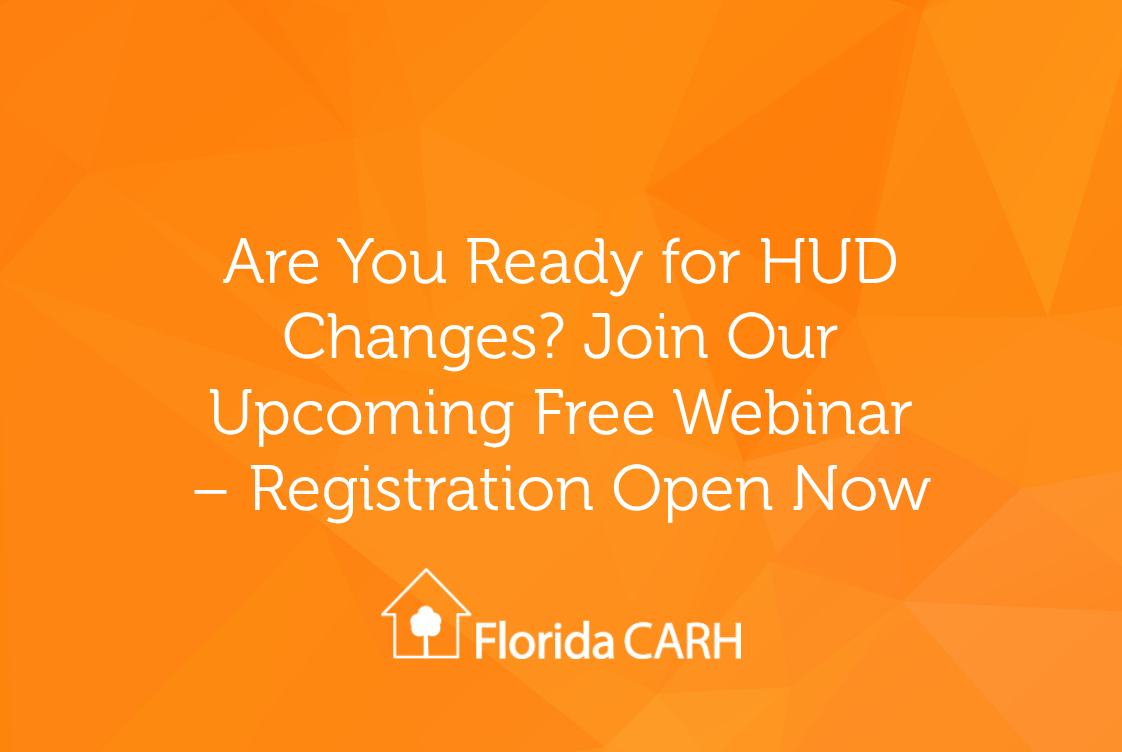 Are You Ready for HUD Changes? Join Our Upcoming Free Webinar – Registration Open Now

Florida CARH